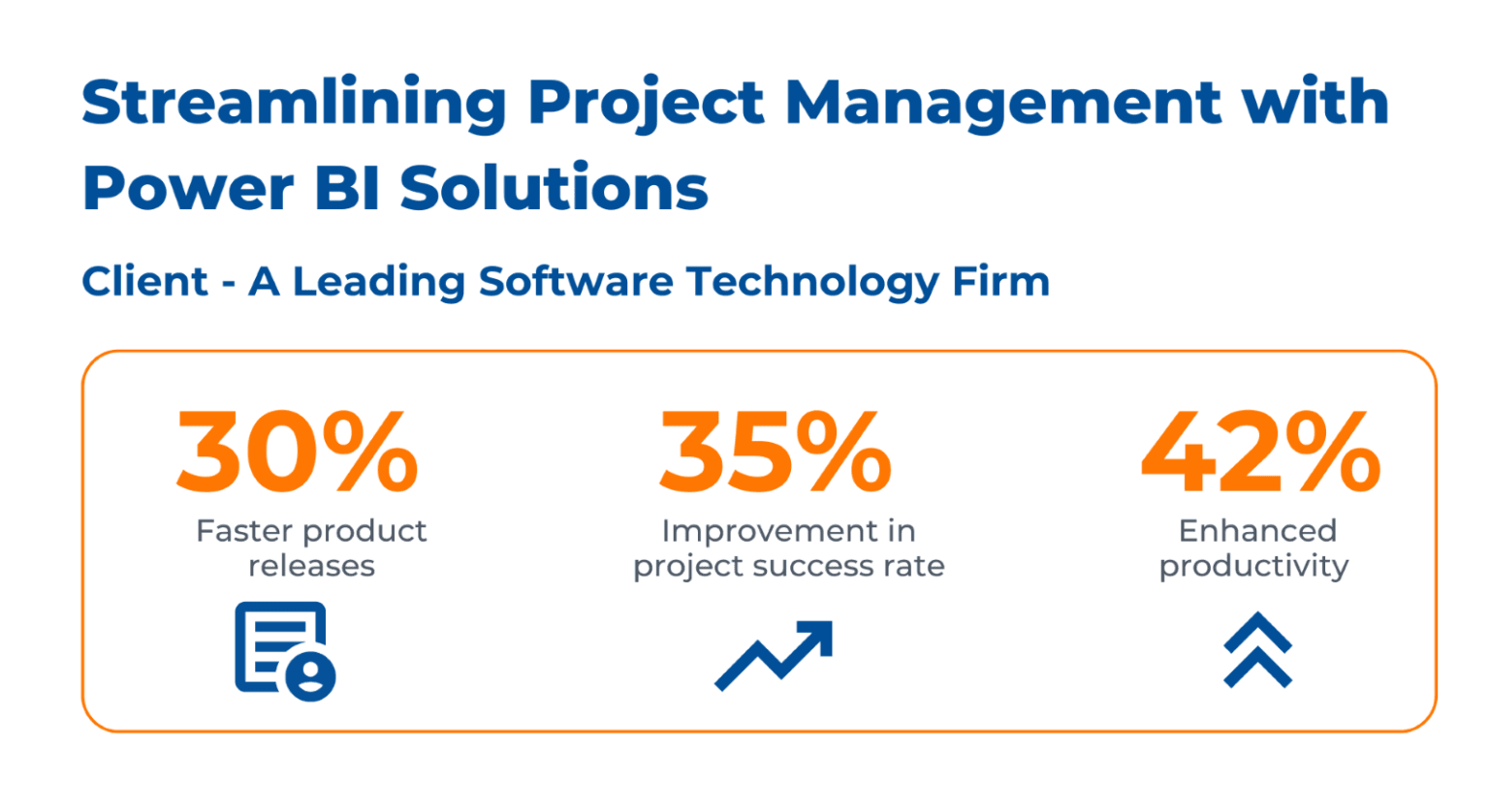 Streamlining Project Management with Power BI Solutions

Client - A Leading Software Technology Firm

30%
Faster product releases

35%
Improvement in project success rate

42%
Enhanced productivity